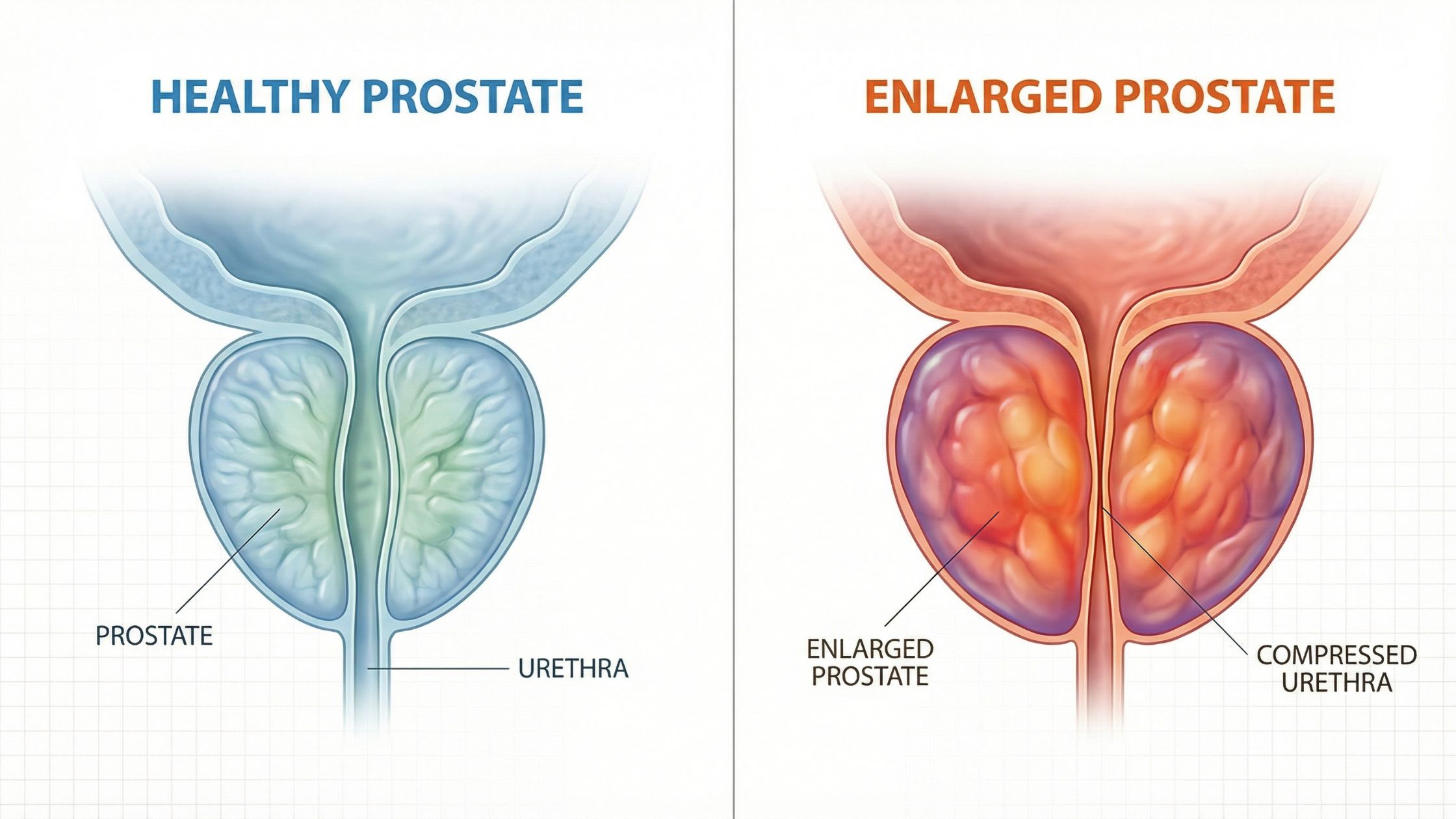 HEALTHY PROSTATE

PROSTATE

URETHRA

ENLARGED PROSTATE

ENLARGED PROSTATE

COMPRESSED URETHRA